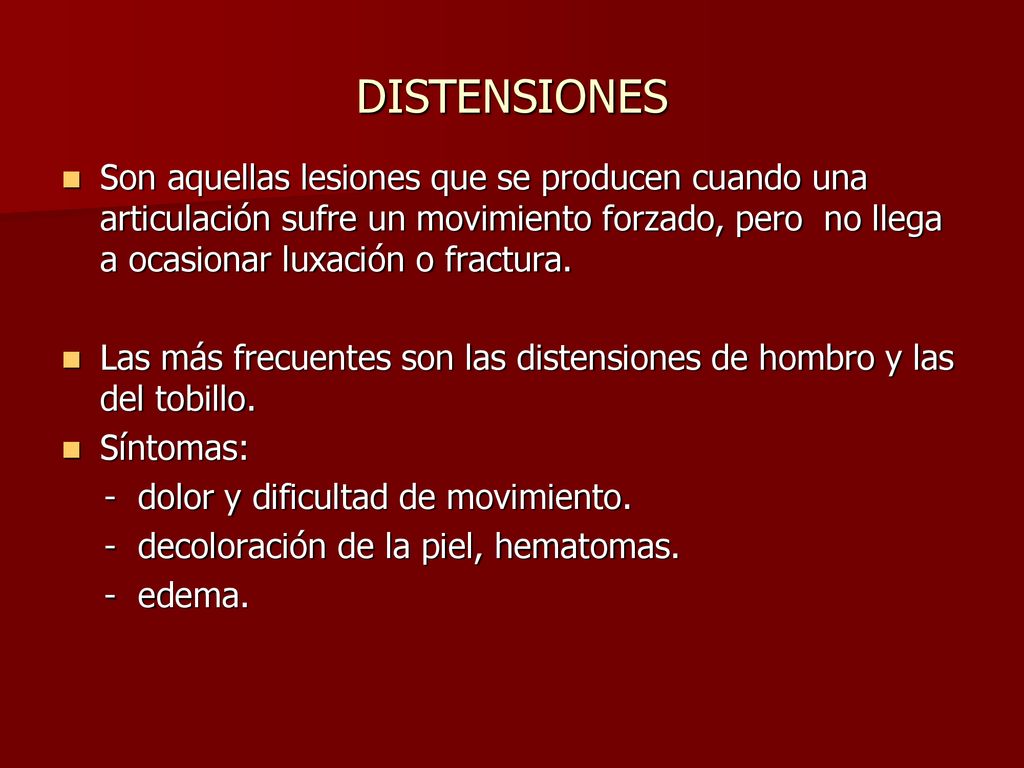 DISTENSIONES

Son aquellas lesiones que se producen cuando una articulación sufre un movimiento forzado, pero no llega a ocasionar luxación o fractura.

Las más frecuentes son las distensiones de hombro y las del tobillo.

Síntomas:
- dolor y dificultad de movimiento.
- decoloración de la piel, hematomas.
- edema.